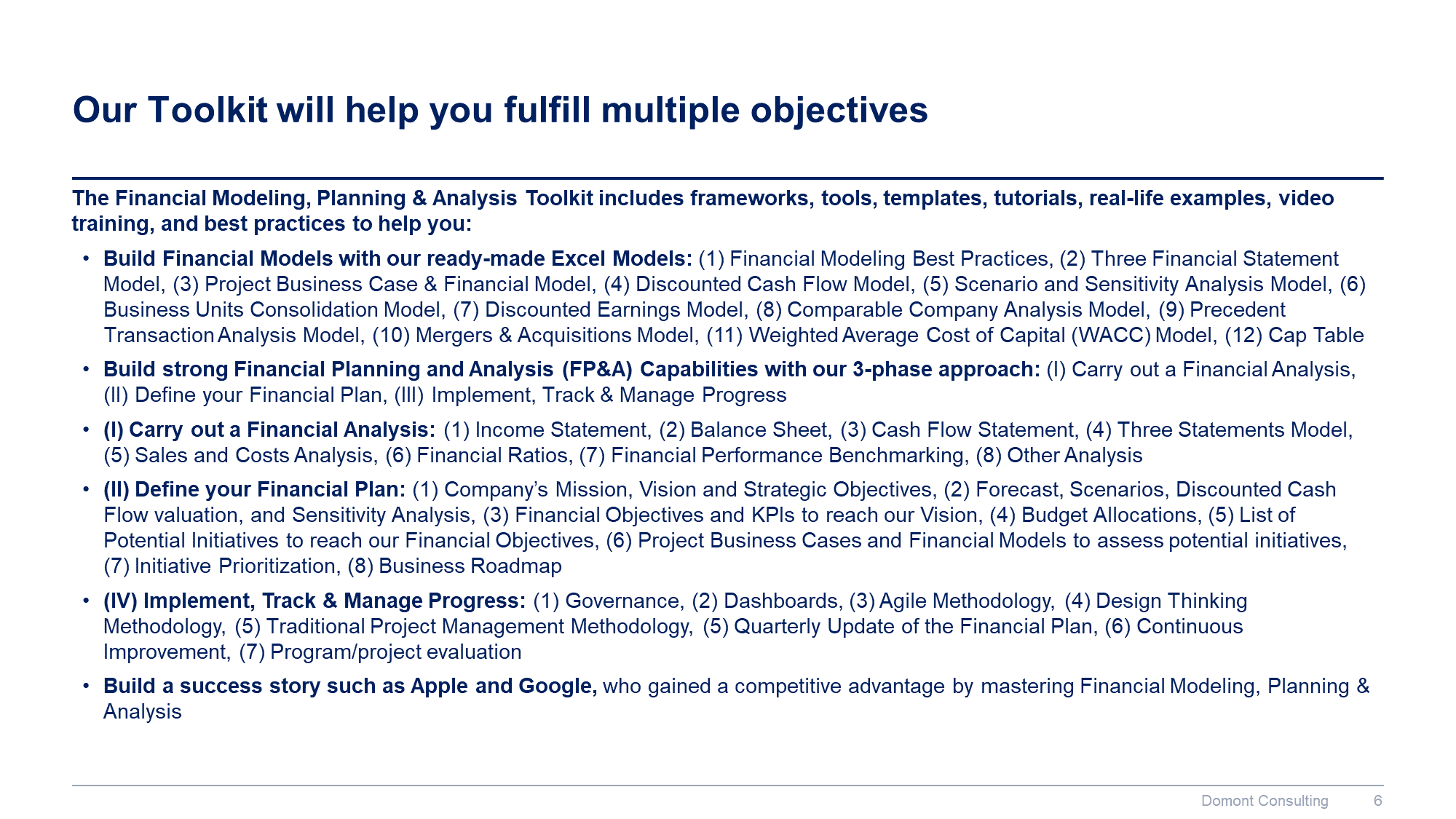 Our Toolkit will help you fulfill multiple objectives

The Financial Modeling, Planning & Analysis Toolkit includes frameworks, tools, templates, tutorials, real-life examples, video training, and best practices to help you:

• Build Financial Models with our ready-made Excel Models: (1) Financial Modeling Best Practices, (2) Three Financial Statement Model, (3) Project Business Case & Financial Model, (4) Discounted Cash Flow Model, (5) Scenario and Sensitivity Analysis Model, (6) Business Units Consolidation Model, (7) Discounted Earnings Model, (8) Comparable Company Analysis Model, (9) Precedent Transaction Analysis Model, (10) Mergers & Acquisitions Model, (11) Weighted Average Cost of Capital (WACC) Model, (12) Cap Table

• Build strong Financial Planning and Analysis (FP&A) Capabilities with our 3-phase approach: (I) Carry out a Financial Analysis, (II) Define your Financial Plan, (III) Implement, Track & Manage Progress

• (I) Carry out a Financial Analysis: (1) Income Statement, (2) Balance Sheet, (3) Cash Flow Statement, (4) Three Statements Model, (5) Sales and Costs Analysis, (6) Financial Ratios, (7) Financial Performance Benchmarking, (8) Other Analysis

• (II) Define your Financial Plan: (1) Company's Mission, Vision and Strategic Objectives, (2) Forecast, Scenarios, Discounted Cash Flow valuation, and Sensitivity Analysis, (3) Financial Objectives and KPIs to reach our Vision, (4) Budget Allocations, (5) List of Potential Initiatives to reach our Financial Objectives, (6) Project Business Cases and Financial Models to assess potential initiatives, (7) Initiative Prioritization, (8) Business Roadmap

• (IV) Implement, Track & Manage Progress: (1) Governance, (2) Dashboards, (3) Agile Methodology, (4) Design Thinking Methodology, (5) Traditional Project Management Methodology, (5) Quarterly Update of the Financial Plan, (6) Continuous Improvement, (7) Program/project evaluation

• Build a success story such as Apple and Google, who gained a competitive advantage by mastering Financial Modeling, Planning & Analysis

Domont Consulting 6